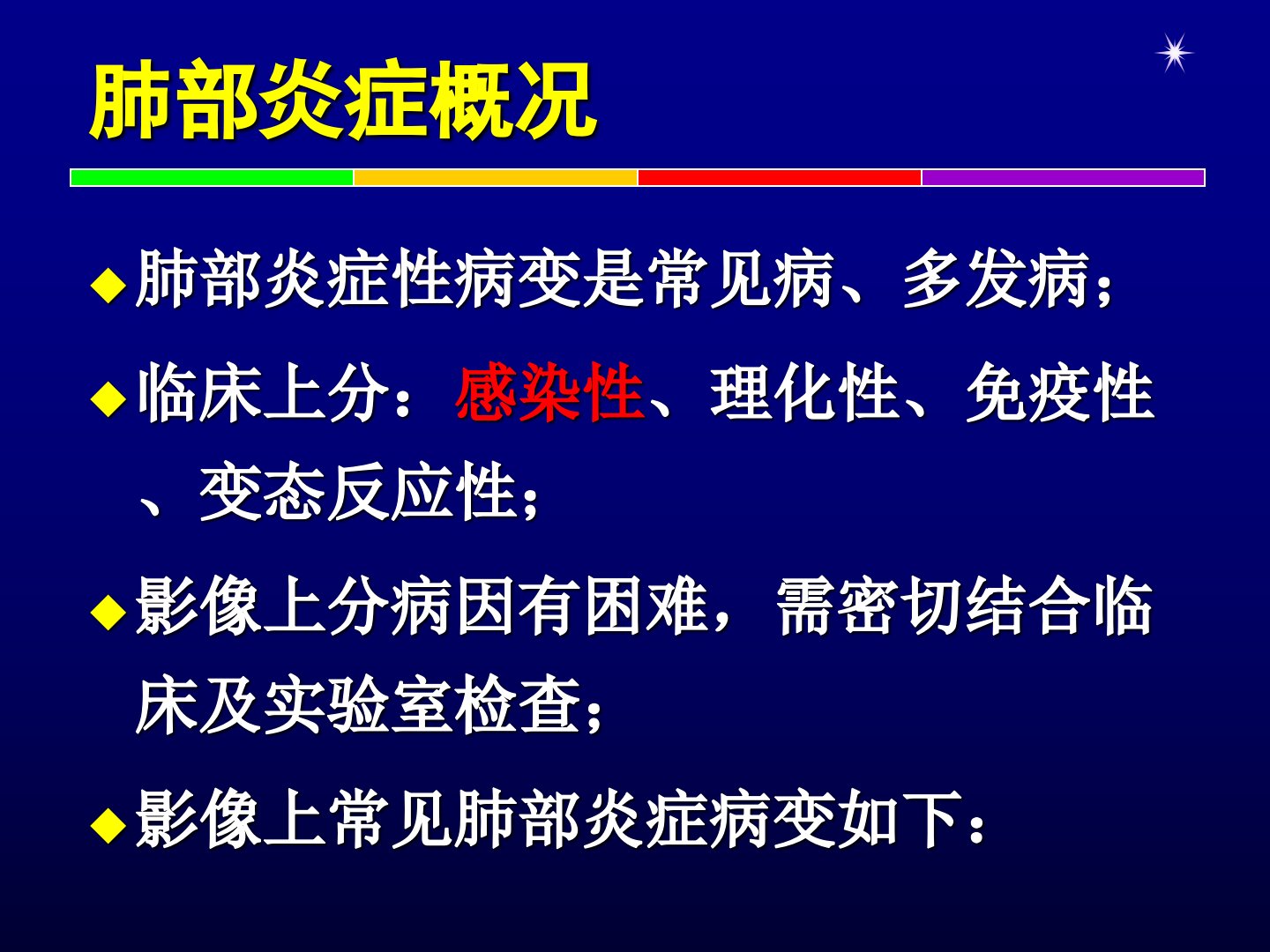 肺部炎症概况

◆肺部炎症性病变是常见病、多发病；

◆临床上分：感染性、理化性、免疫性、变态反应性；

◆影像上分病因有困难，需密切结合临床及实验室检查；

◆影像上常见肺部炎症病变如下：